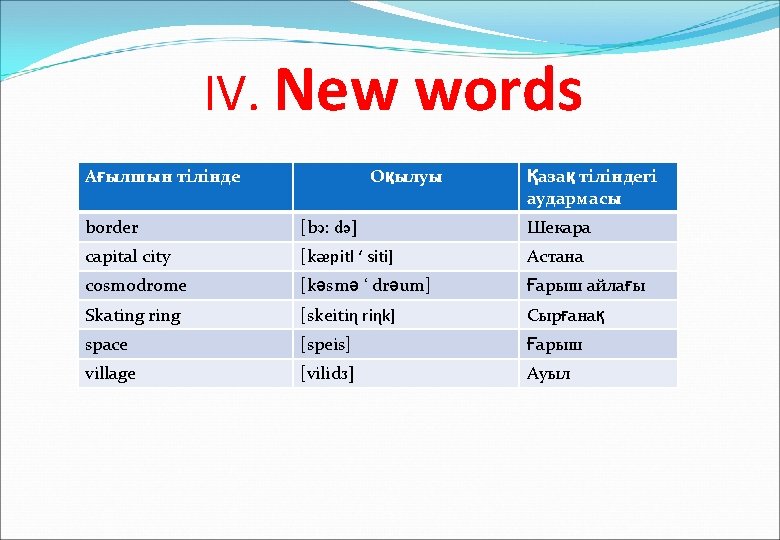 IV. New words

| Ағылшын тілінде | Оқылуы | Қазақ тіліндегі аудармасы |
|---|---|---|
| border | [bɔ: də] | Шекара |
| capital city | [kæpitl ‘ siti] | Астана |
| cosmodrome | [kəsmə ‘ drəum] | Ғарыш айлағы |
| Skating ring | [skeitiŋ riŋk] | Сырғанақ |
| space | [speis] | Ғарыш |
| village | [vilidʒ] | Ауыл |